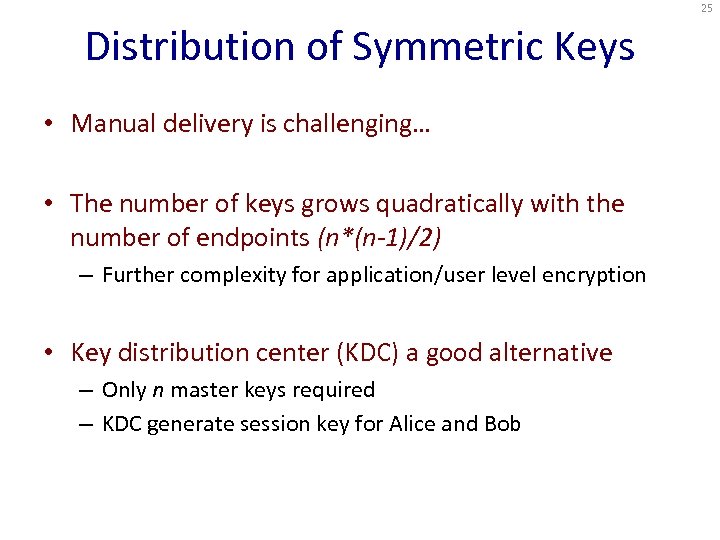 25

Distribution of Symmetric Keys

• Manual delivery is challenging…

• The number of keys grows quadratically with the number of endpoints $(n*(n-1)/2)$
– Further complexity for application/user level encryption

• Key distribution center (KDC) a good alternative
– Only $n$ master keys required
– KDC generate session key for Alice and Bob